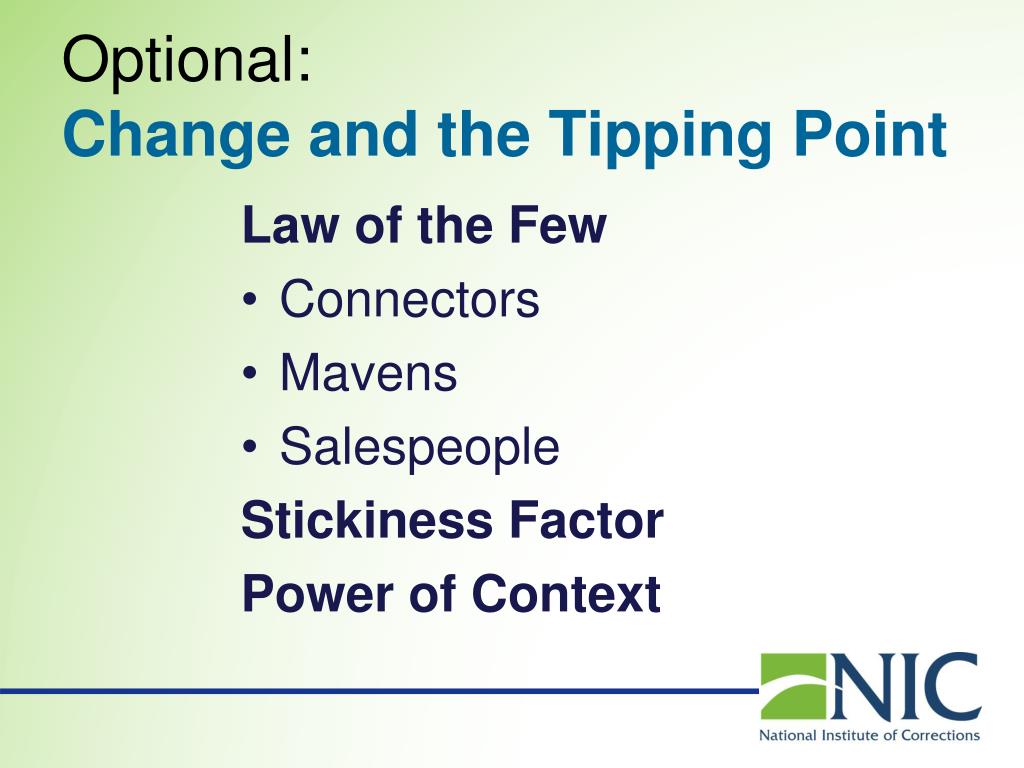 Optional:
Change and the Tipping Point

Law of the Few
• Connectors
• Mavens
• Salespeople
Stickiness Factor
Power of Context

NIC
National Institute of Corrections